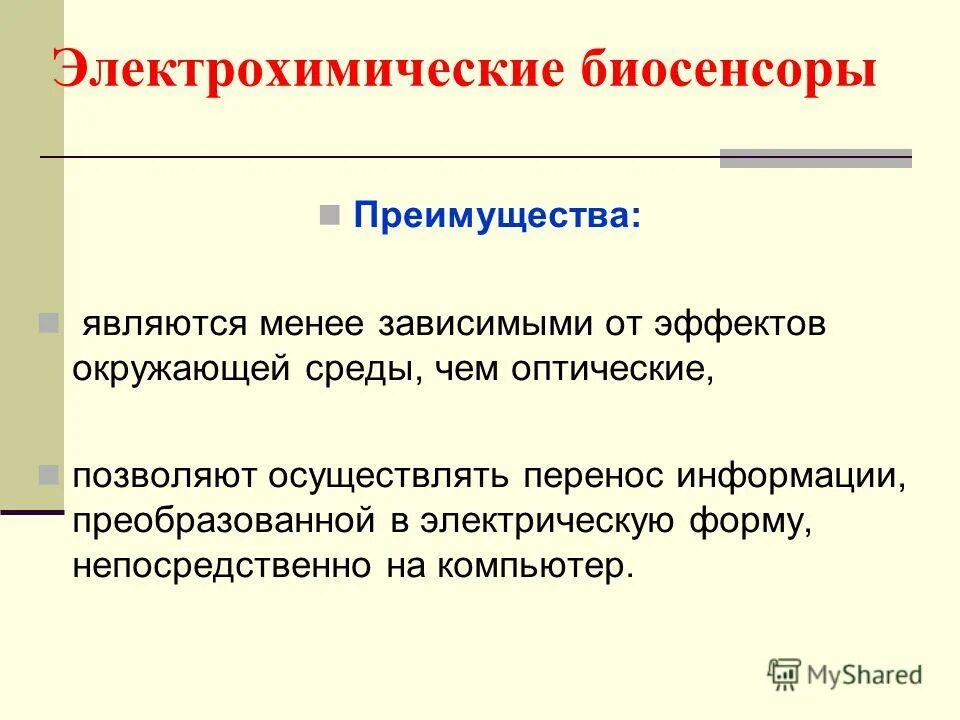 Электрохимические биосенсоры

Преимущества:

являются менее зависимыми от эффектов окружающей среды, чем оптические,

позволяют осуществлять перенос информации, преобразованной в электрическую форму, непосредственно на компьютер.

MyShared